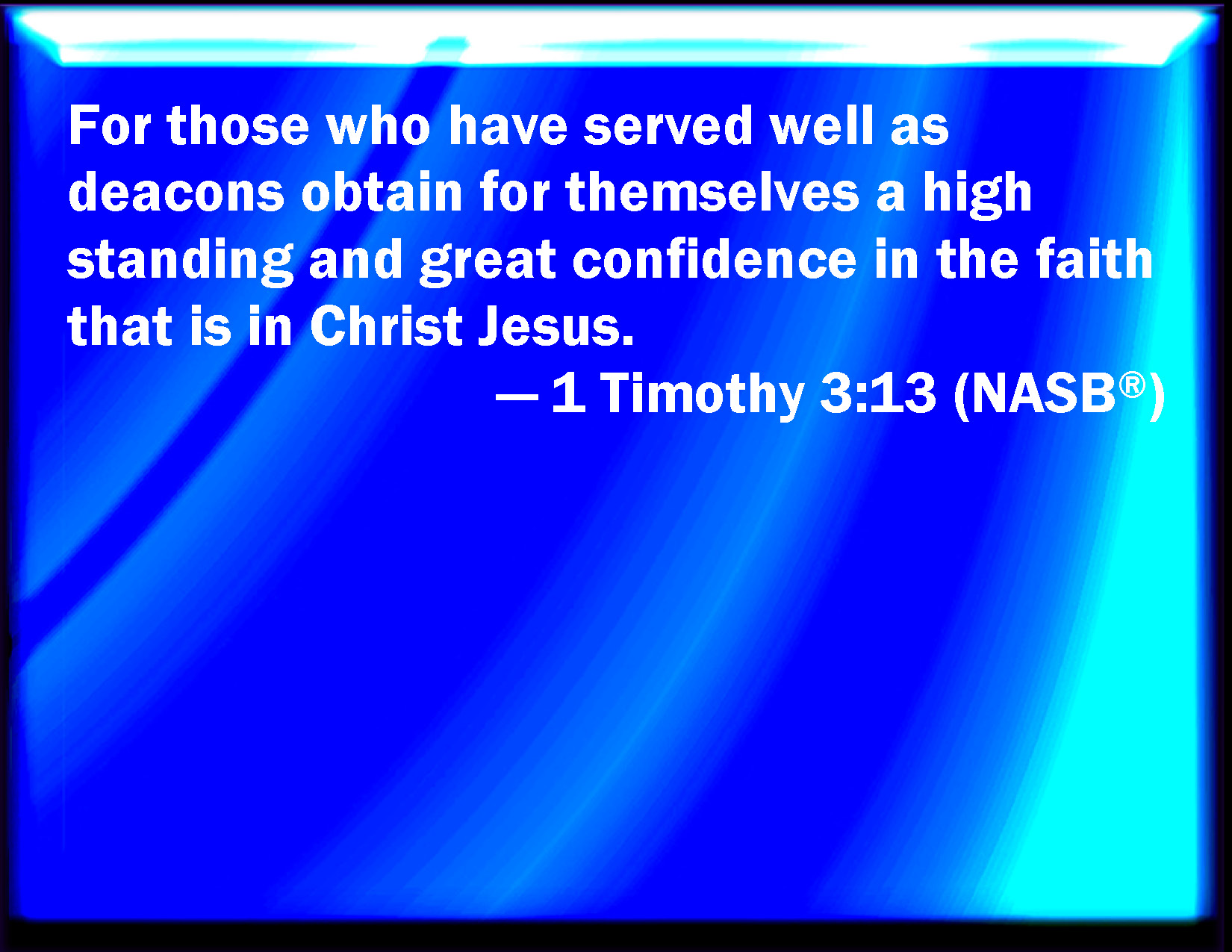 For those who have served well as deacons obtain for themselves a high standing and great confidence in the faith that is in Christ Jesus.

— 1 Timothy 3:13 (NASB®)